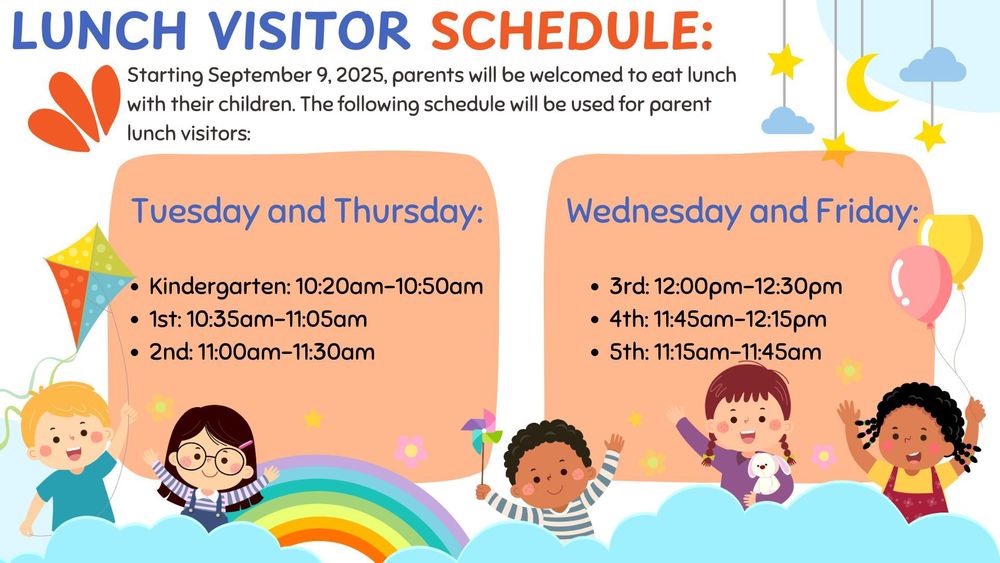 LUNCH VISITOR SCHEDULE:

Starting September 9, 2025, parents will be welcomed to eat lunch with their children. The following schedule will be used for parent lunch visitors:

Tuesday and Thursday:

- Kindergarten: 10:20am-10:50am
- 1st: 10:35am-11:05am
- 2nd: 11:00am-11:30am

Wednesday and Friday:

- 3rd: 12:00pm-12:30pm
- 4th: 11:45am-12:15pm
- 5th: 11:15am-11:45am